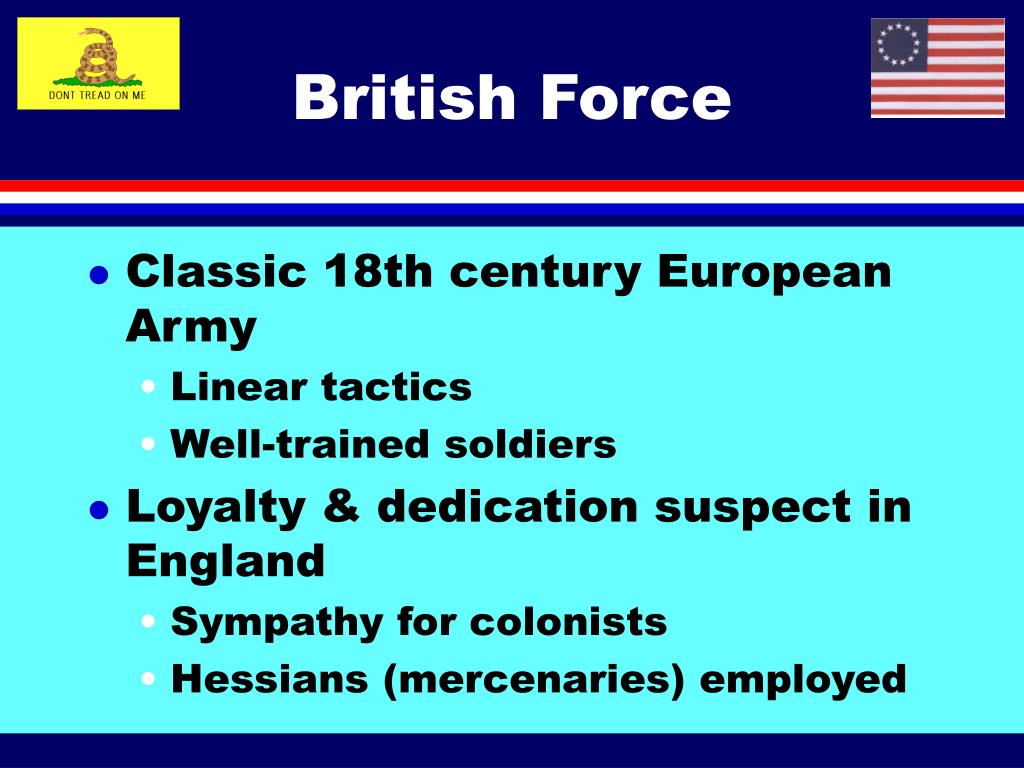 DONT TREAD ON ME

British Force

- Classic 18th century European Army
  - Linear tactics
  - Well-trained soldiers
- Loyalty & dedication suspect in England
  - Sympathy for colonists
  - Hessians (mercenaries) employed